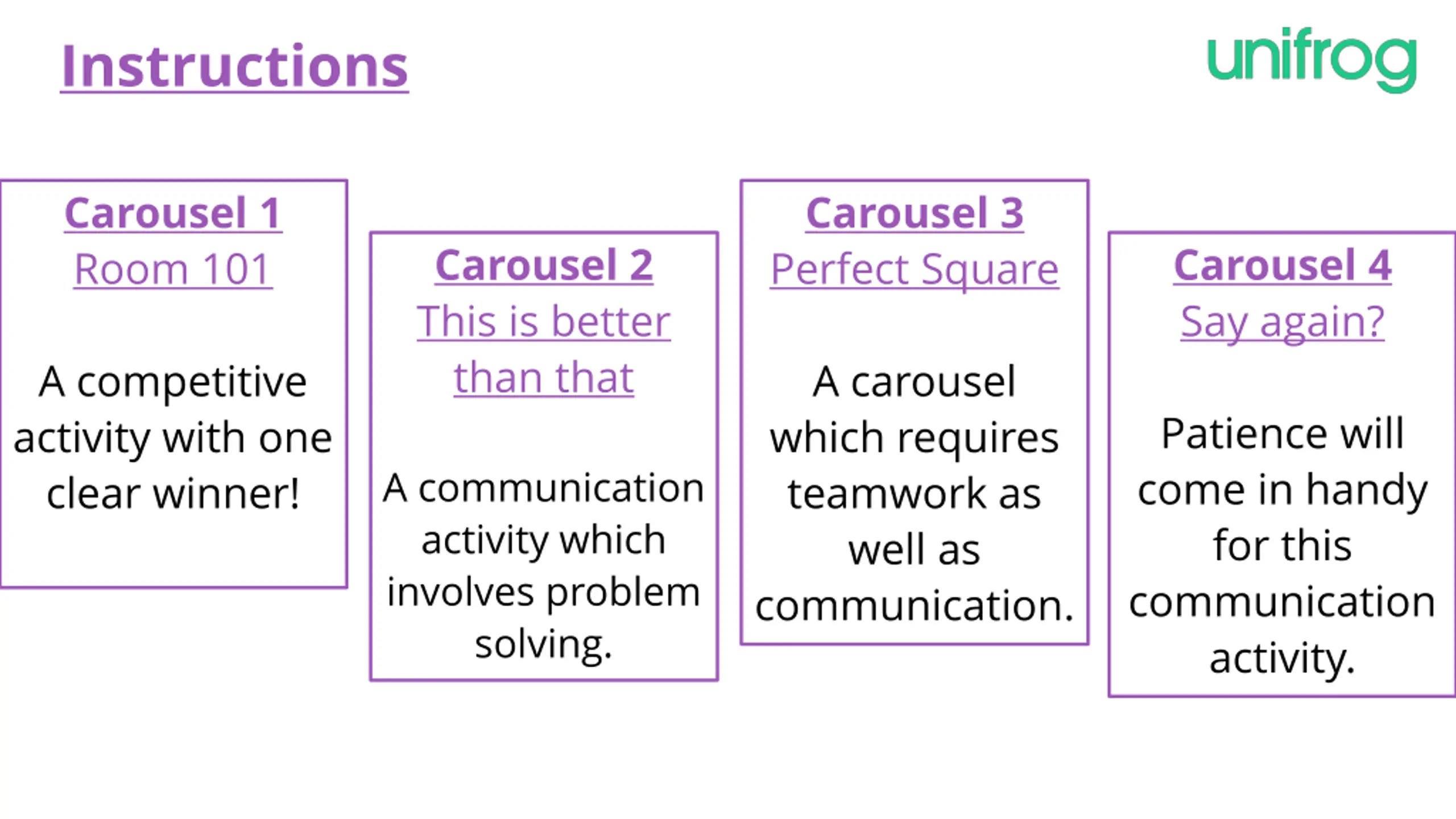 Instructions

unifrog

Carousel 1
Room 101

A competitive activity with one clear winner!

Carousel 2
This is better than that

A communication activity which involves problem solving.

Carousel 3
Perfect Square

A carousel which requires teamwork as well as communication.

Carousel 4
Say again?

Patience will come in handy for this communication activity.